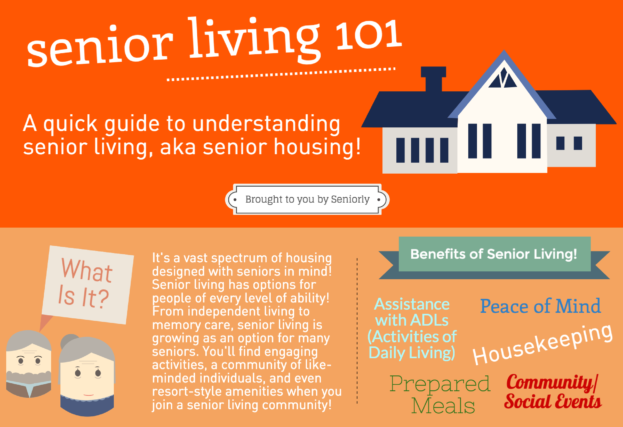 senior living 101

A quick guide to understanding senior living, aka senior housing!

Brought to you by Seniorly

What Is It?

It's a vast spectrum of housing designed with seniors in mind! Senior living has options for people of every level of ability! From independent living to memory care, senior living is growing as an option for many seniors. You'll find engaging activities, a community of like-minded individuals, and even resort-style amenities when you join a senior living community!

Benefits of Senior Living!

Assistance with ADLs (Activities of Daily Living)

Peace of Mind

Housekeeping

Prepared Meals

Community/ Social Events